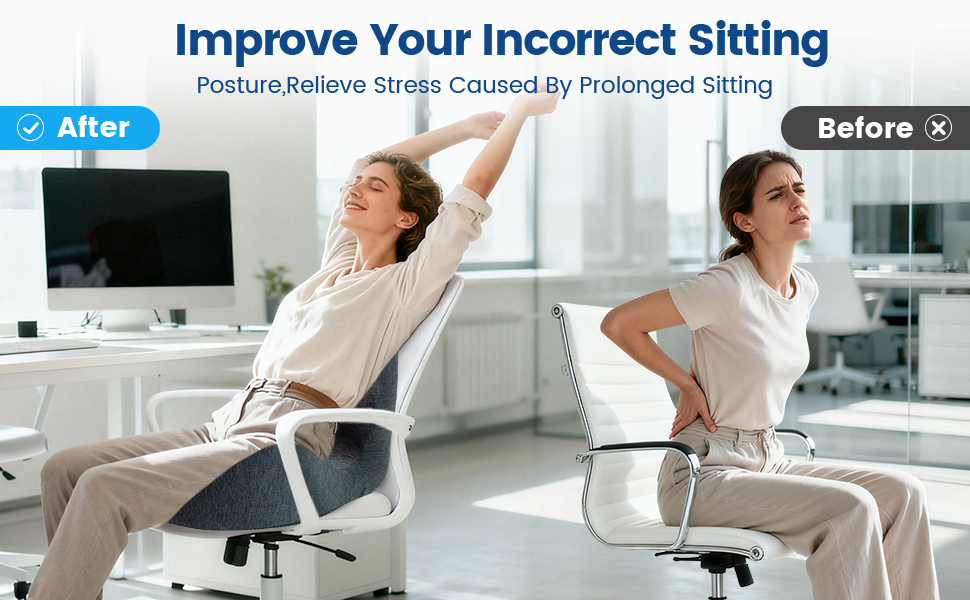 Improve Your Incorrect Sitting

Posture,Relieve Stress Caused By Prolonged Sitting

After

Before